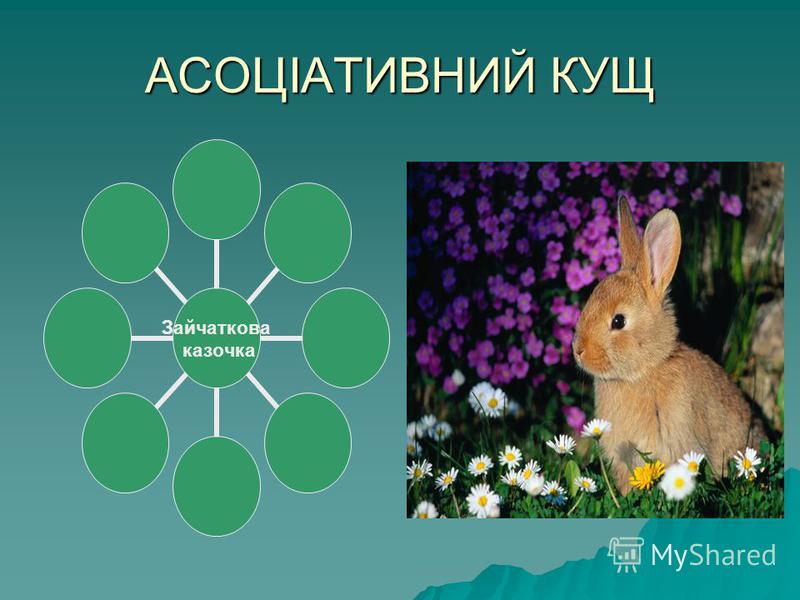 АСОЦІАТИВНИЙ КУЩ

Зайчаткова казочка

MyShared